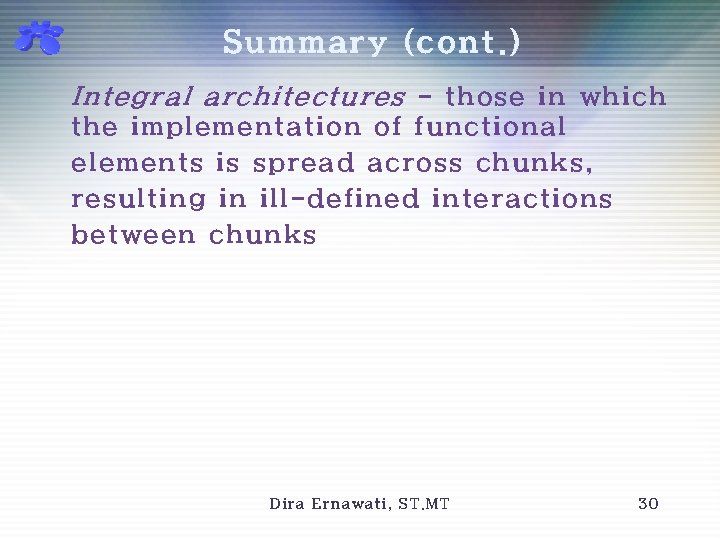 Summary (cont.)

Integral architectures – those in which the implementation of functional elements is spread across chunks, resulting in ill-defined interactions between chunks

Dira Ernawati, ST.MT

30